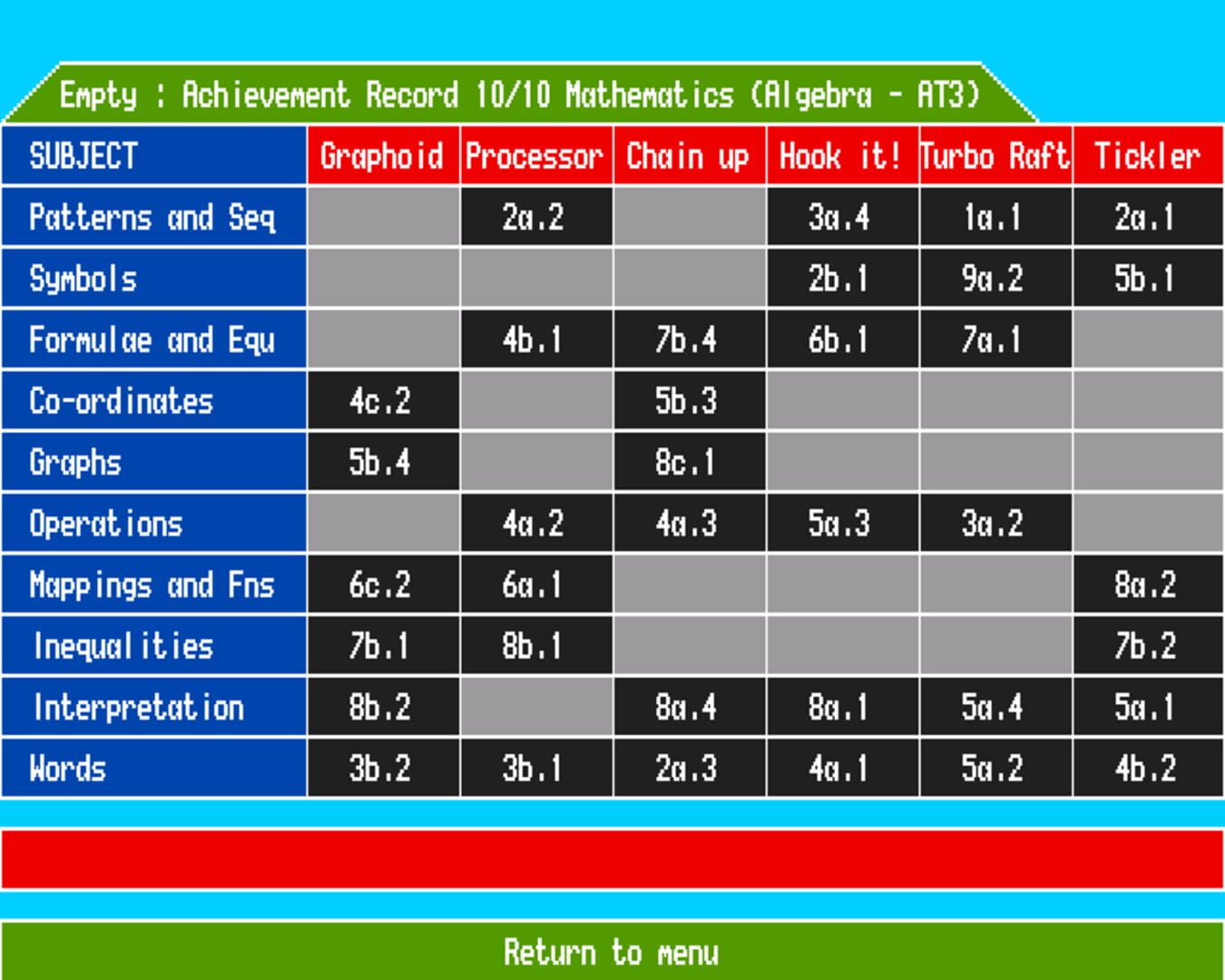 Empty : Achievement Record 10/10 Mathematics (Algebra - AT3)

| SUBJECT | Graphoid | Processor | Chain up | Hook it! | Turbo Raft | Tickler |
|---|---|---|---|---|---|---|
| Patterns and Seq | | 2a.2 | | 3a.4 | 1a.1 | 2a.1 |
| Symbols | | | | 2b.1 | 9a.2 | 5b.1 |
| Formulae and Equ | | 4b.1 | 7b.4 | 6b.1 | 7a.1 | |
| Co-ordinates | 4c.2 | | 5b.3 | | | |
| Graphs | 5b.4 | | 8c.1 | | | |
| Operations | | 4a.2 | 4a.3 | 5a.3 | 3a.2 | |
| Mappings and Fns | 6c.2 | 6a.1 | | | | 8a.2 |
| Inequalities | 7b.1 | 8b.1 | | | | 7b.2 |
| Interpretation | 8b.2 | | 8a.4 | 8a.1 | 5a.4 | 5a.1 |
| Words | 3b.2 | 3b.1 | 2a.3 | 4a.1 | 5a.2 | 4b.2 |

Return to menu